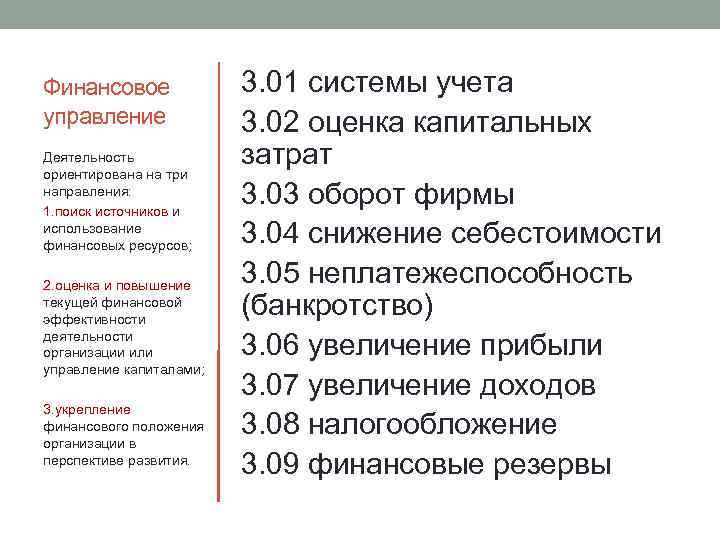 Финансовое управление

Деятельность ориентирована на три направления:

1.поиск источников и использование финансовых ресурсов;

2.оценка и повышение текущей финансовой эффективности деятельности организации или управление капиталами;

3.укрепление финансового положения организации в перспективе развития.

3.01 системы учета
3.02 оценка капитальных затрат
3.03 оборот фирмы
3.04 снижение себестоимости
3.05 неплатежеспособность (банкротство)
3.06 увеличение прибыли
3.07 увеличение доходов
3.08 налогообложение
3.09 финансовые резервы